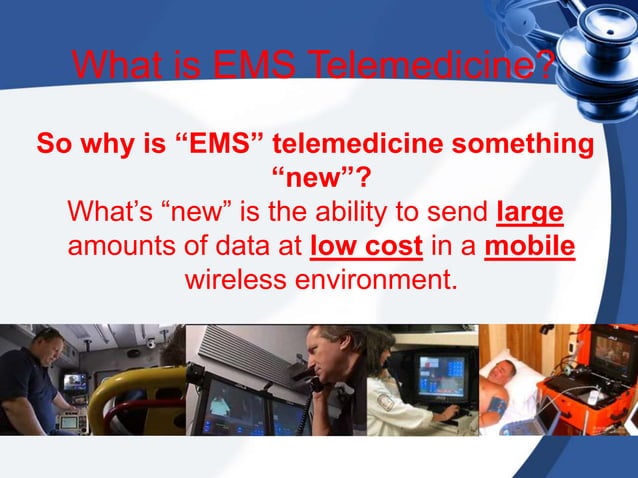 What is EMS Telemedicine?

So why is “EMS” telemedicine something “new”?

What’s “new” is the ability to send large amounts of data at low cost in a mobile wireless environment.